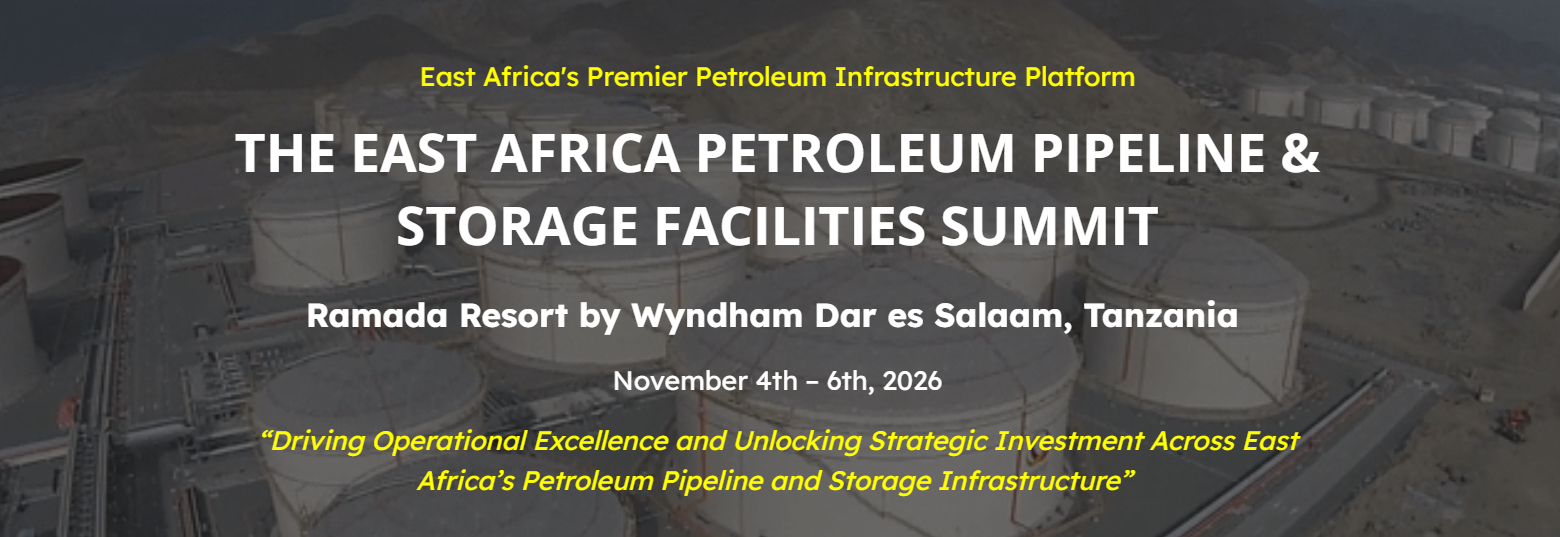 East Africa's Premier Petroleum Infrastructure Platform

THE EAST AFRICA PETROLEUM PIPELINE & STORAGE FACILITIES SUMMIT

Ramada Resort by Wyndham Dar es Salaam, Tanzania

November 4th – 6th, 2026

“Driving Operational Excellence and Unlocking Strategic Investment Across East Africa’s Petroleum Pipeline and Storage Infrastructure”